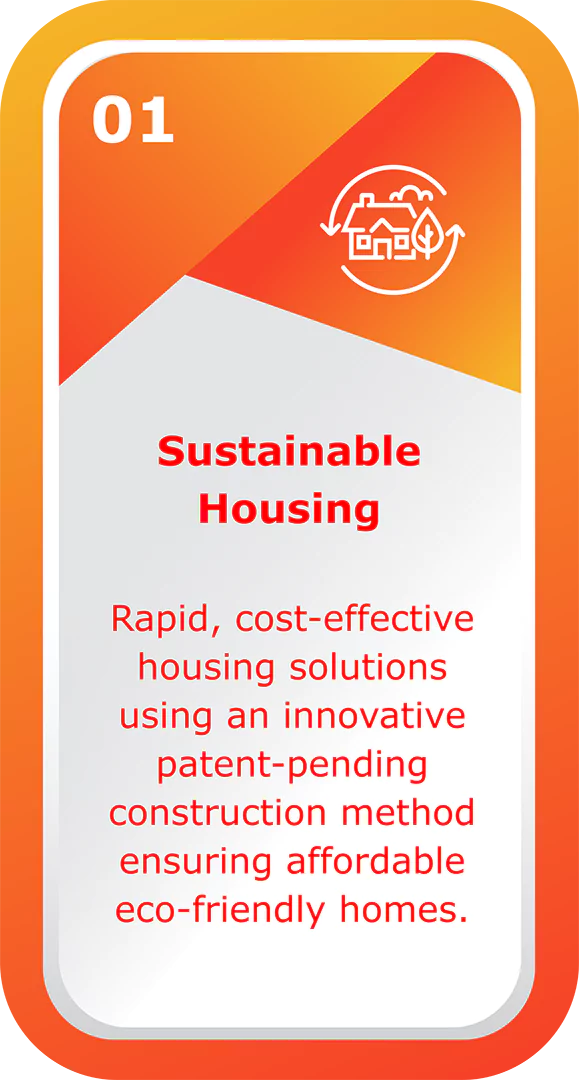 01

Sustainable Housing

Rapid, cost-effective housing solutions using an innovative patent-pending construction method ensuring affordable eco-friendly homes.